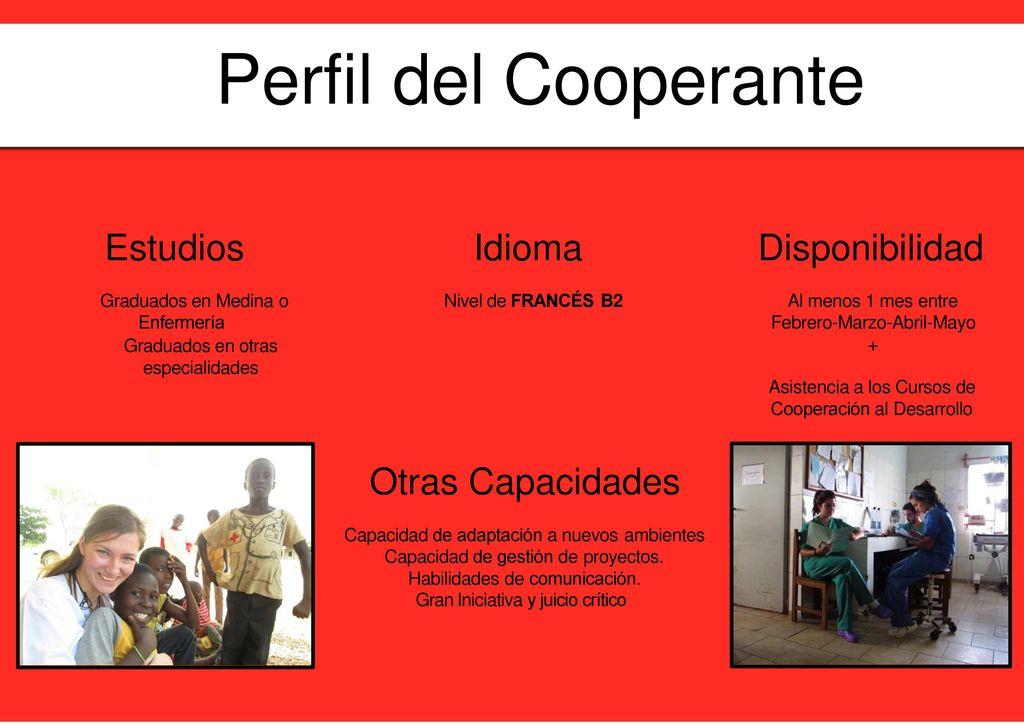 Perfil del Cooperante

Estudios

Graduados en Medina o Enfermería
Graduados en otras especialidades

Idioma

Nivel de FRANCÉS B2

Disponibilidad

Al menos 1 mes entre Febrero-Marzo-Abril-Mayo
+
Asistencia a los Cursos de Cooperación al Desarrollo

Otras Capacidades

Capacidad de adaptación a nuevos ambientes
Capacidad de gestión de proyectos.
Habilidades de comunicación.
Gran Iniciativa y juicio crítico